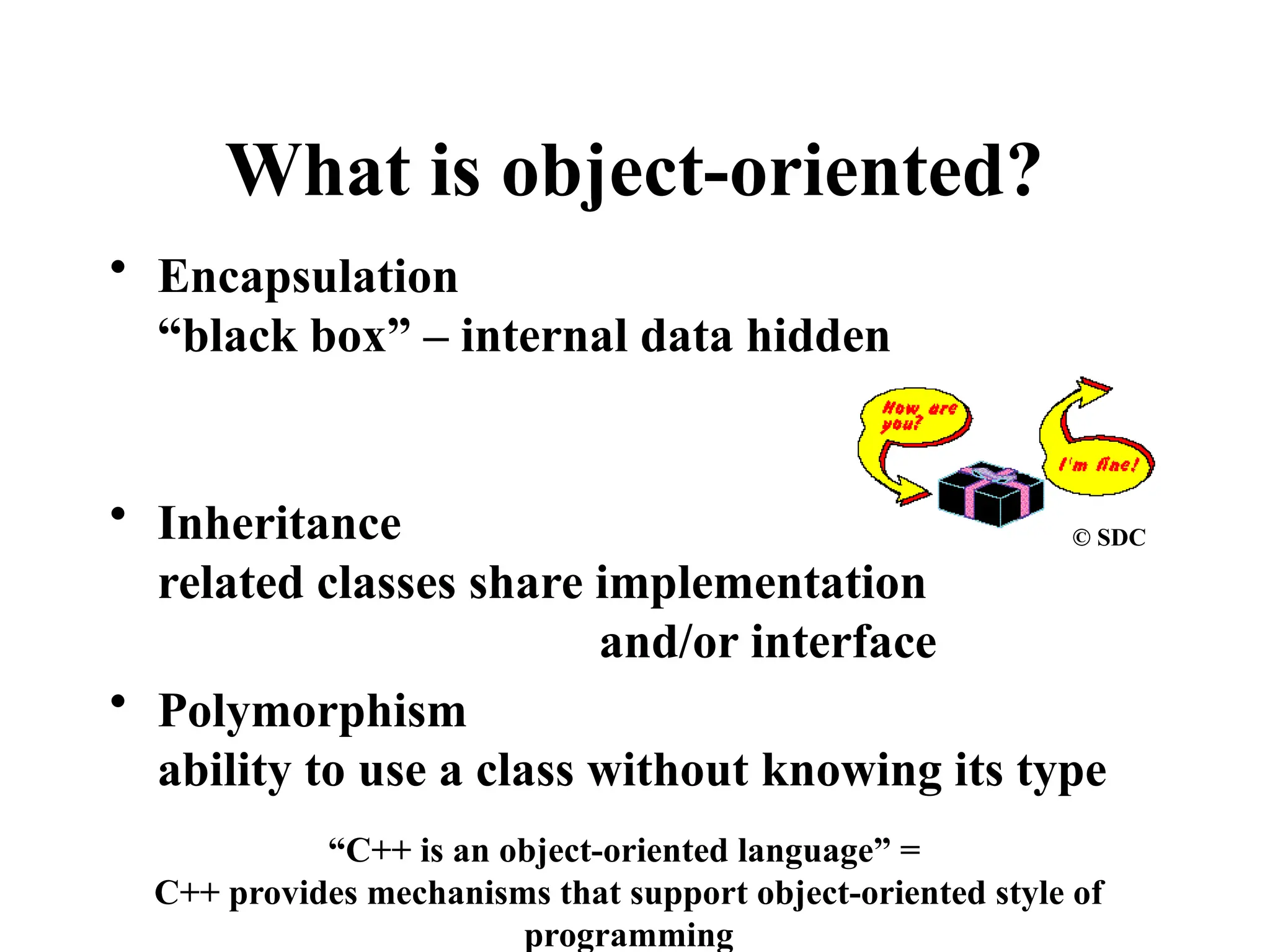 What is object-oriented?

• Encapsulation
“black box” – internal data hidden

How are you?

I'm fine!

© SDC

• Inheritance
related classes share implementation and/or interface

• Polymorphism
ability to use a class without knowing its type

“C++ is an object-oriented language” =
C++ provides mechanisms that support object-oriented style of programming